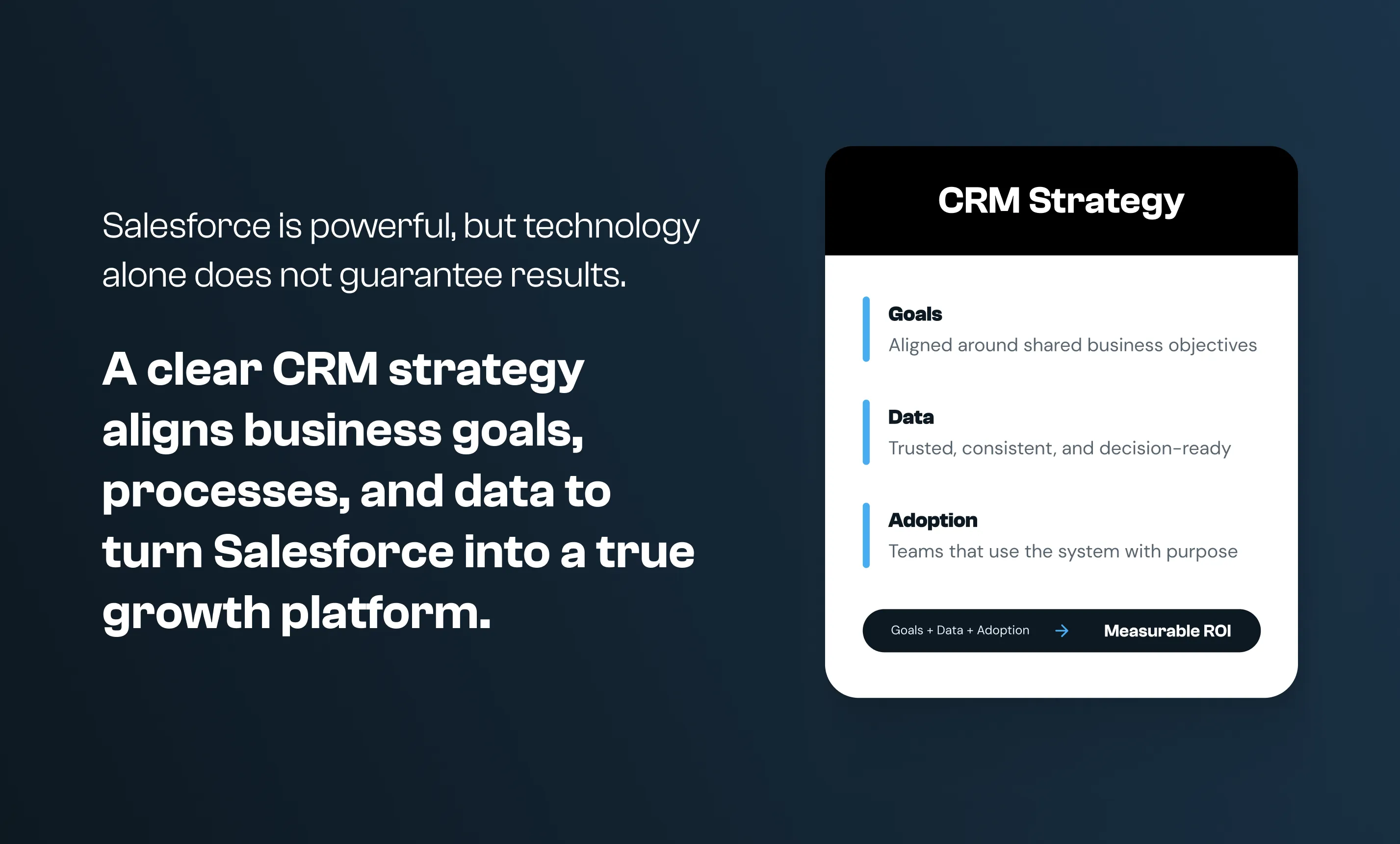 Salesforce is powerful, but technology alone does not guarantee results.

A clear CRM strategy aligns business goals, processes, and data to turn Salesforce into a true growth platform.

CRM Strategy

Goals
Aligned around shared business objectives

Data
Trusted, consistent, and decision-ready

Adoption
Teams that use the system with purpose

Goals + Data + Adoption → Measurable ROI